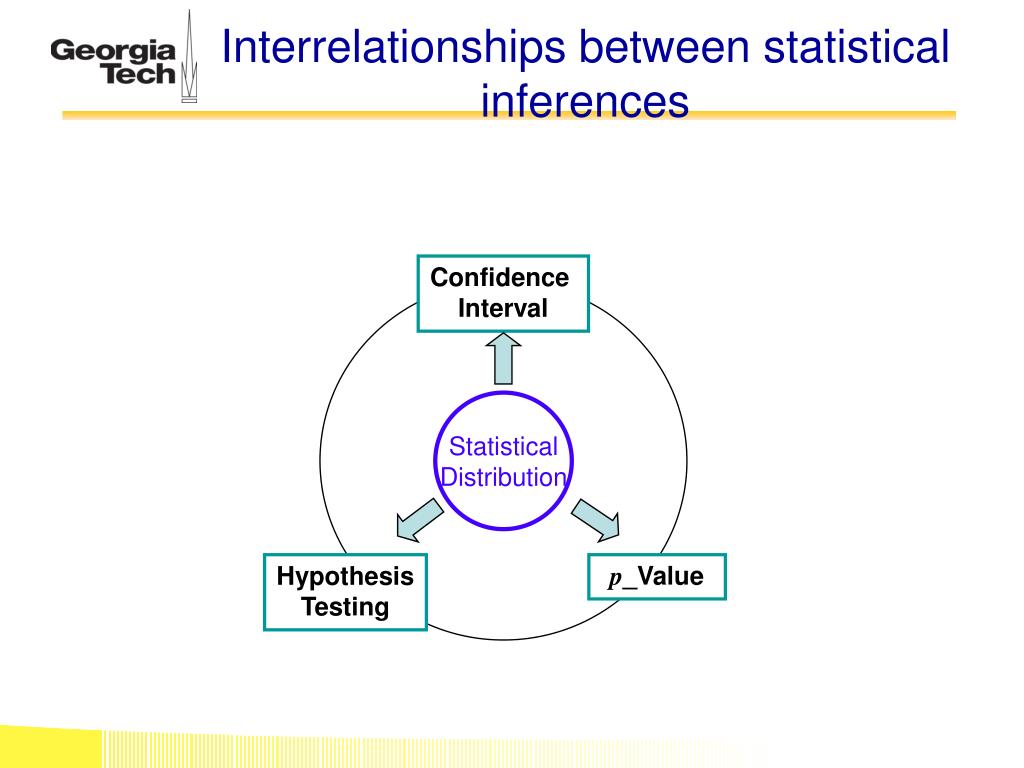 Georgia Tech

Interrelationships between statistical inferences

Confidence Interval

Statistical Distribution

Hypothesis Testing

$p$_Value